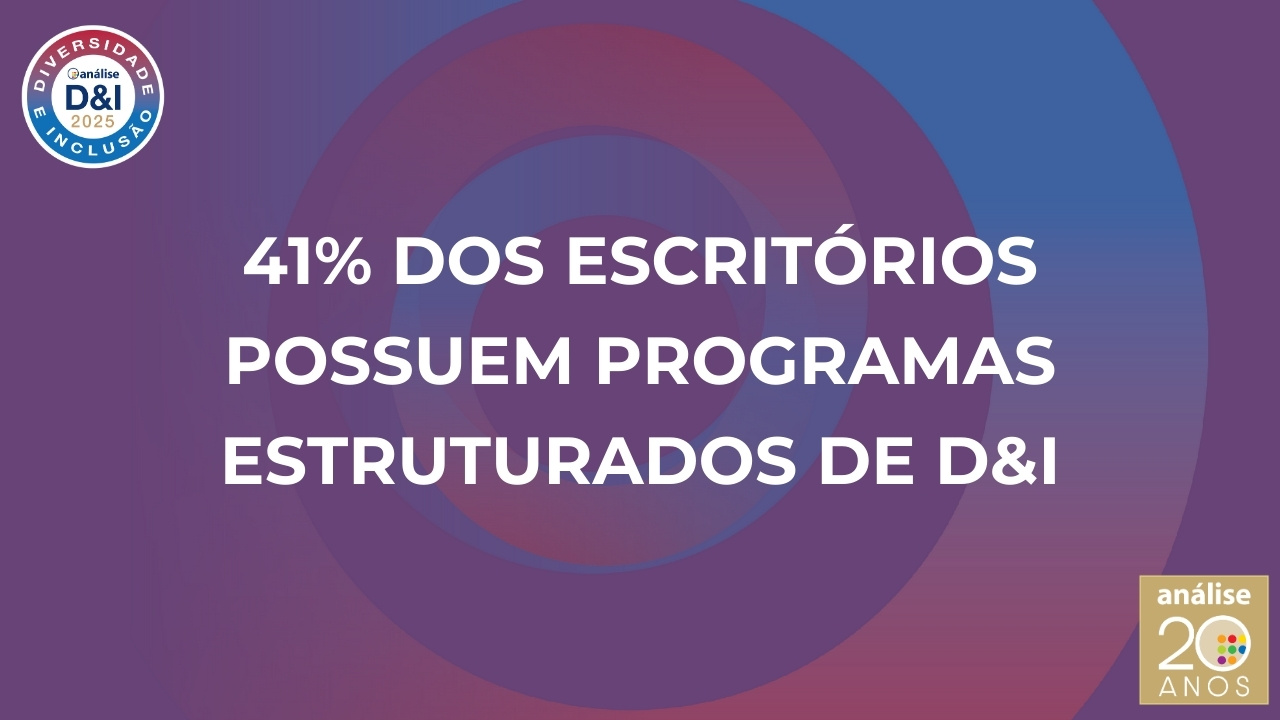 DIVERSIDADE E INCLUSÃO
análise
D&I
2025

41% DOS ESCRITÓRIOS POSSUEM PROGRAMAS ESTRUTURADOS DE D&I

análise
20
ANOS